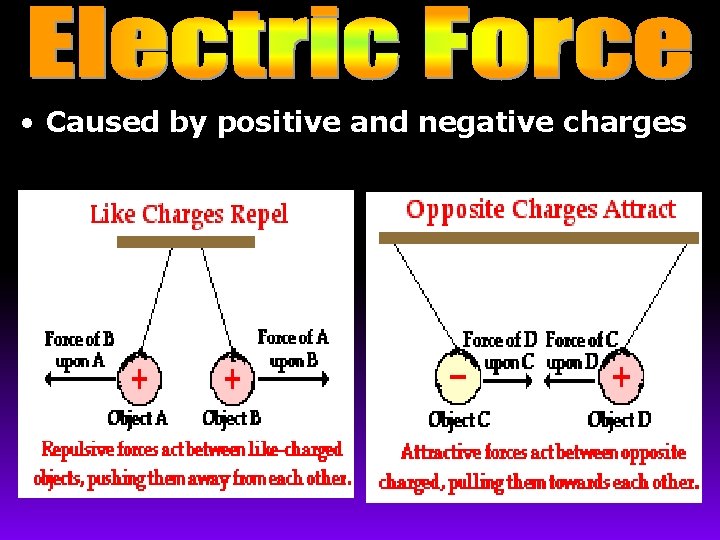 Electric Force

• Caused by positive and negative charges

Like Charges Repel

Force of B upon A

Force of A upon B

+

+

Object A

Object B

Repulsive forces act between like-charged objects, pushing them away from each other.

Opposite Charges Attract

Force of D upon C

Force of C upon D

−

+

Object C

Object D

Attractive forces act between opposite charged, pulling them towards each other.